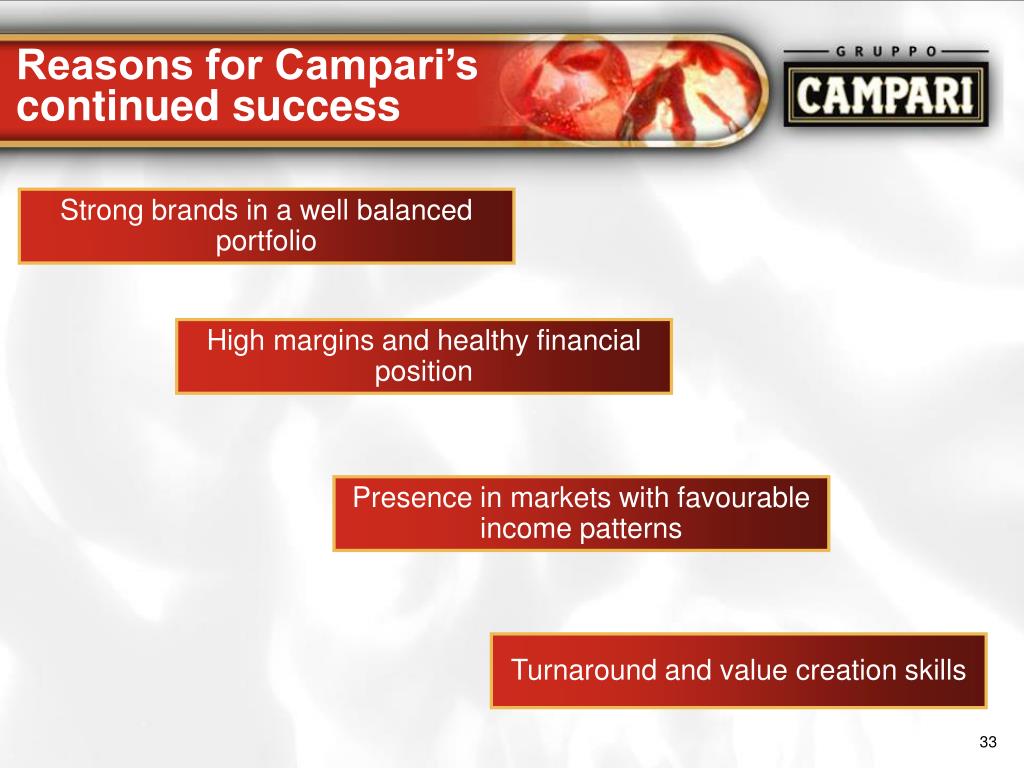 Reasons for Campari's continued success

GRUPPO
CAMPARI

Strong brands in a well balanced portfolio

High margins and healthy financial position

Presence in markets with favourable income patterns

Turnaround and value creation skills

33